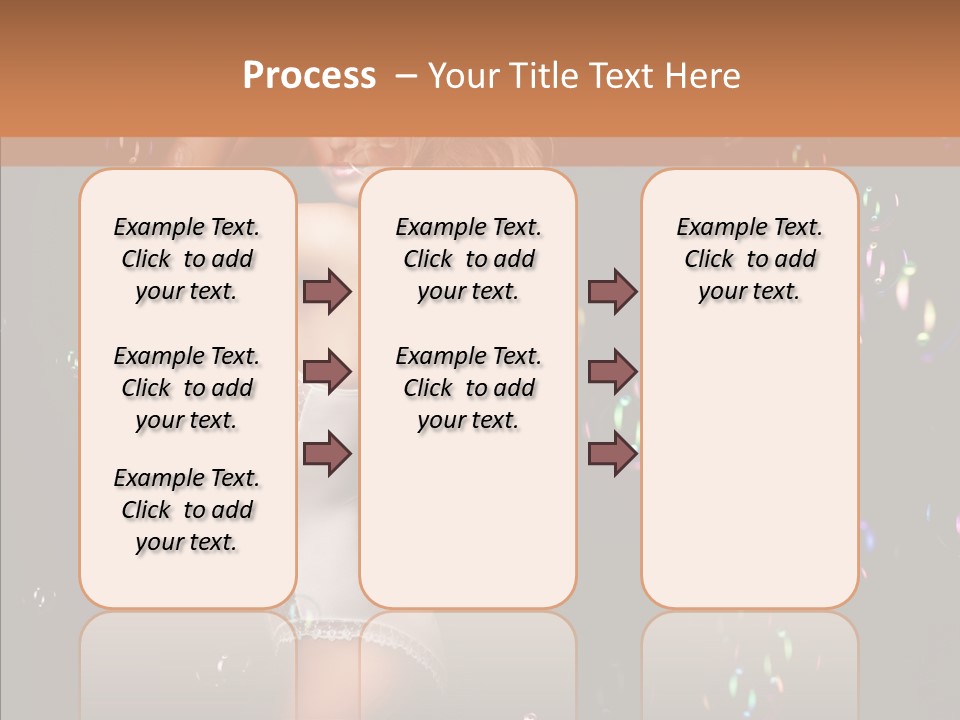 Process – Your Title Text Here

Example Text. Click to add your text.

Example Text. Click to add your text.

Example Text. Click to add your text.

Example Text. Click to add your text.

Example Text. Click to add your text.

Example Text. Click to add your text.